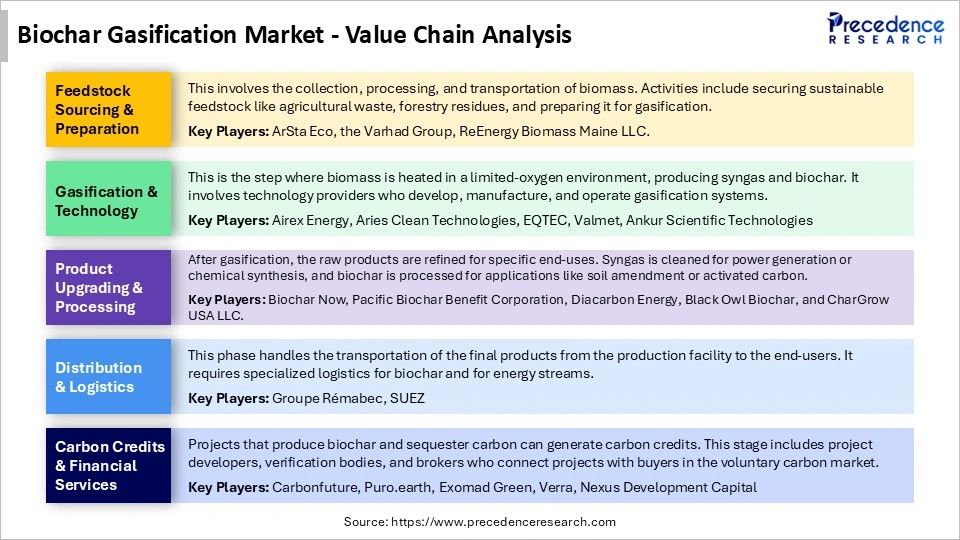 Biochar Gasification Market - Value Chain Analysis

Precedence RESEARCH

Feedstock Sourcing & Preparation

This involves the collection, processing, and transportation of biomass. Activities include securing sustainable feedstock like agricultural waste, forestry residues, and preparing it for gasification.

Key Players: ArSta Eco, the Varhad Group, ReEnergy Biomass Maine LLC.

Gasification & Technology

This is the step where biomass is heated in a limited-oxygen environment, producing syngas and biochar. It involves technology providers who develop, manufacture, and operate gasification systems.

Key Players: Airex Energy, Aries Clean Technologies, EQTEC, Valmet, Ankur Scientific Technologies

Product Upgrading & Processing

After gasification, the raw products are refined for specific end-uses. Syngas is cleaned for power generation or chemical synthesis, and biochar is processed for applications like soil amendment or activated carbon.

Key Players: Biochar Now, Pacific Biochar Benefit Corporation, Diacarbon Energy, Black Owl Biochar, and CharGrow USA LLC.

Distribution & Logistics

This phase handles the transportation of the final products from the production facility to the end-users. It requires specialized logistics for biochar and for energy streams.

Key Players: Groupe Rémabec, SUEZ

Carbon Credits & Financial Services

Projects that produce biochar and sequester carbon can generate carbon credits. This stage includes project developers, verification bodies, and brokers who connect projects with buyers in the voluntary carbon market.

Key Players: Carbonfuture, Puro.earth, Exomad Green, Verra, Nexus Development Capital

Source: https://www.precedenceresearch.com